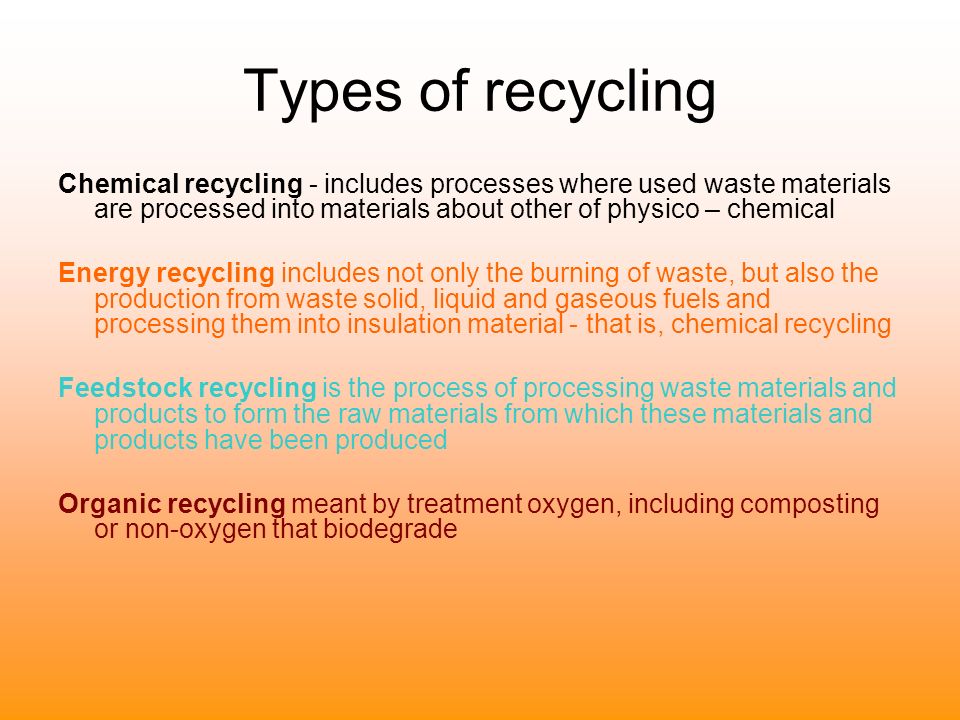 Types of recycling

Chemical recycling - includes processes where used waste materials are processed into materials about other of physico – chemical

Energy recycling includes not only the burning of waste, but also the production from waste solid, liquid and gaseous fuels and processing them into insulation material - that is, chemical recycling

Feedstock recycling is the process of processing waste materials and products to form the raw materials from which these materials and products have been produced

Organic recycling meant by treatment oxygen, including composting or non-oxygen that biodegrade